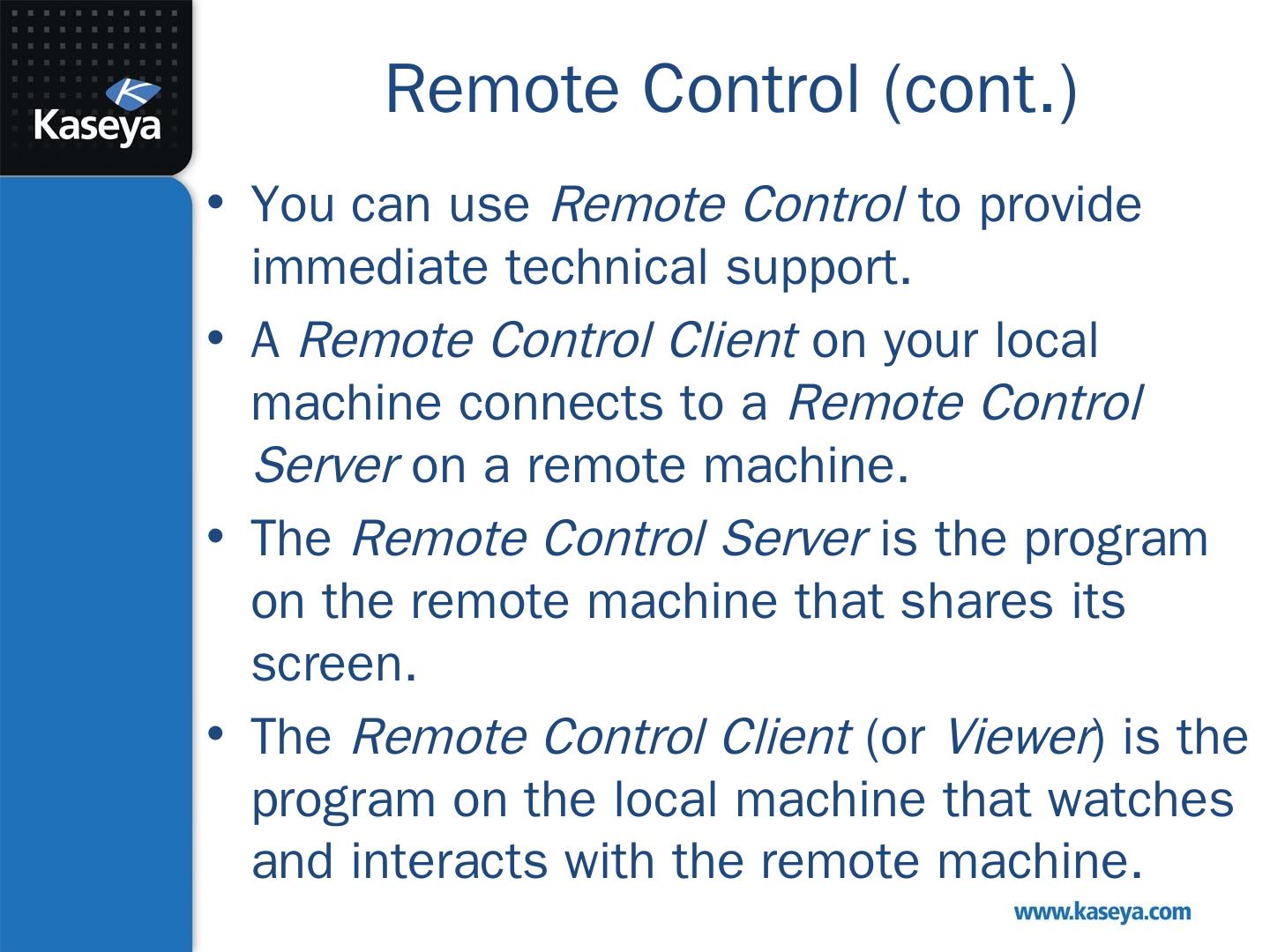 Kaseya

Remote Control (cont.)

• You can use Remote Control to provide immediate technical support.
• A Remote Control Client on your local machine connects to a Remote Control Server on a remote machine.
• The Remote Control Server is the program on the remote machine that shares its screen.
• The Remote Control Client (or Viewer) is the program on the local machine that watches and interacts with the remote machine.

www.kaseya.com